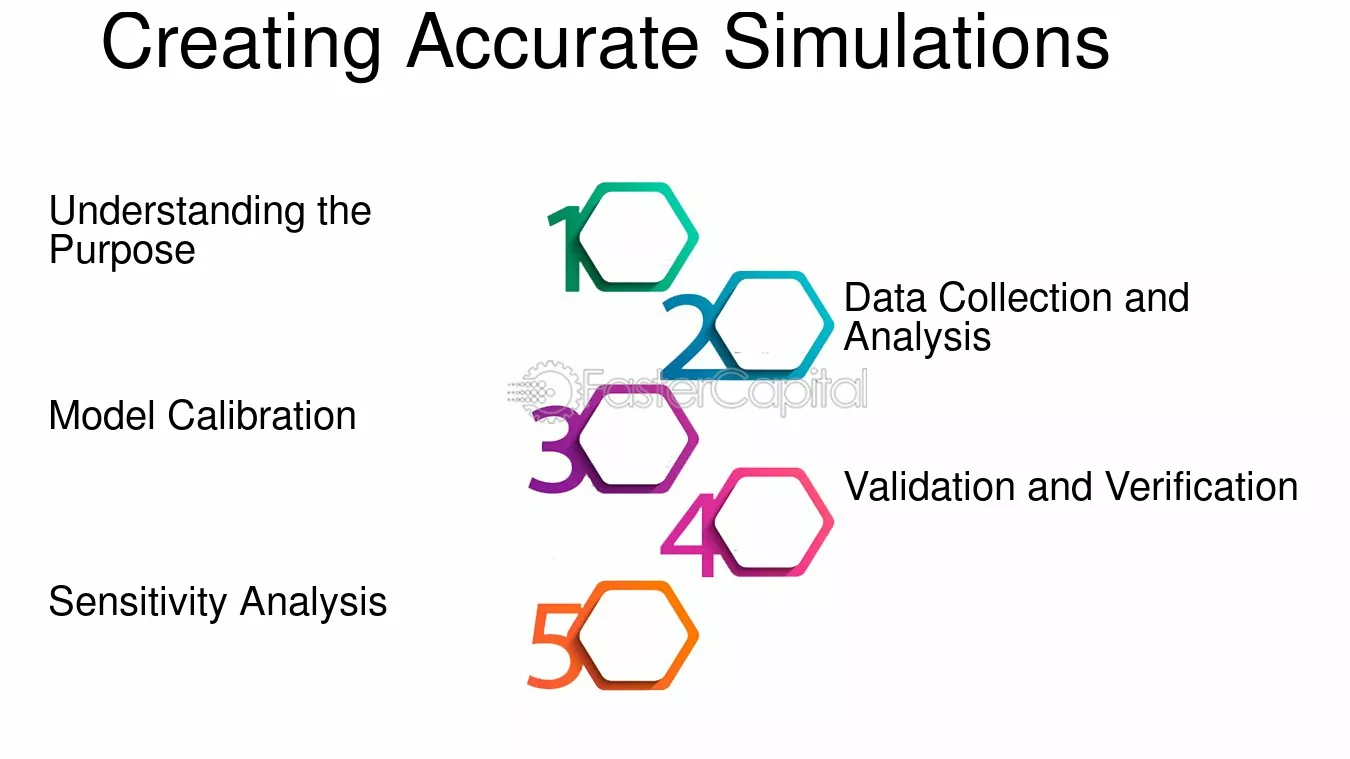 Creating Accurate Simulations

Understanding the Purpose

1

2

Data Collection and Analysis

Model Calibration

3

4

Validation and Verification

Sensitivity Analysis

5

FasterCapital